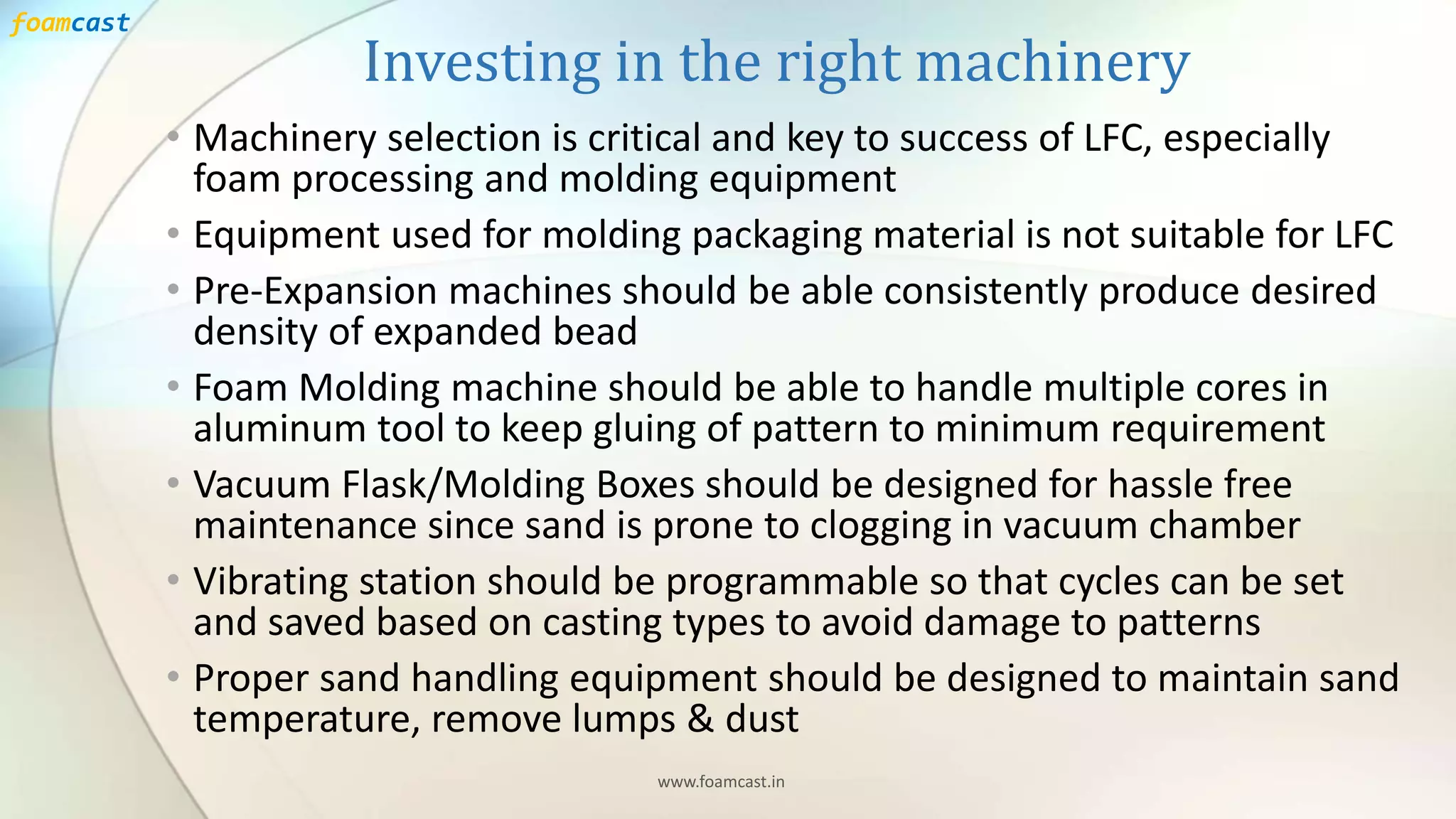 foamcast

Investing in the right machinery

• Machinery selection is critical and key to success of LFC, especially foam processing and molding equipment
• Equipment used for molding packaging material is not suitable for LFC
• Pre-Expansion machines should be able consistently produce desired density of expanded bead
• Foam Molding machine should be able to handle multiple cores in aluminum tool to keep gluing of pattern to minimum requirement
• Vacuum Flask/Molding Boxes should be designed for hassle free maintenance since sand is prone to clogging in vacuum chamber
• Vibrating station should be programmable so that cycles can be set and saved based on casting types to avoid damage to patterns
• Proper sand handling equipment should be designed to maintain sand temperature, remove lumps & dust

www.foamcast.in